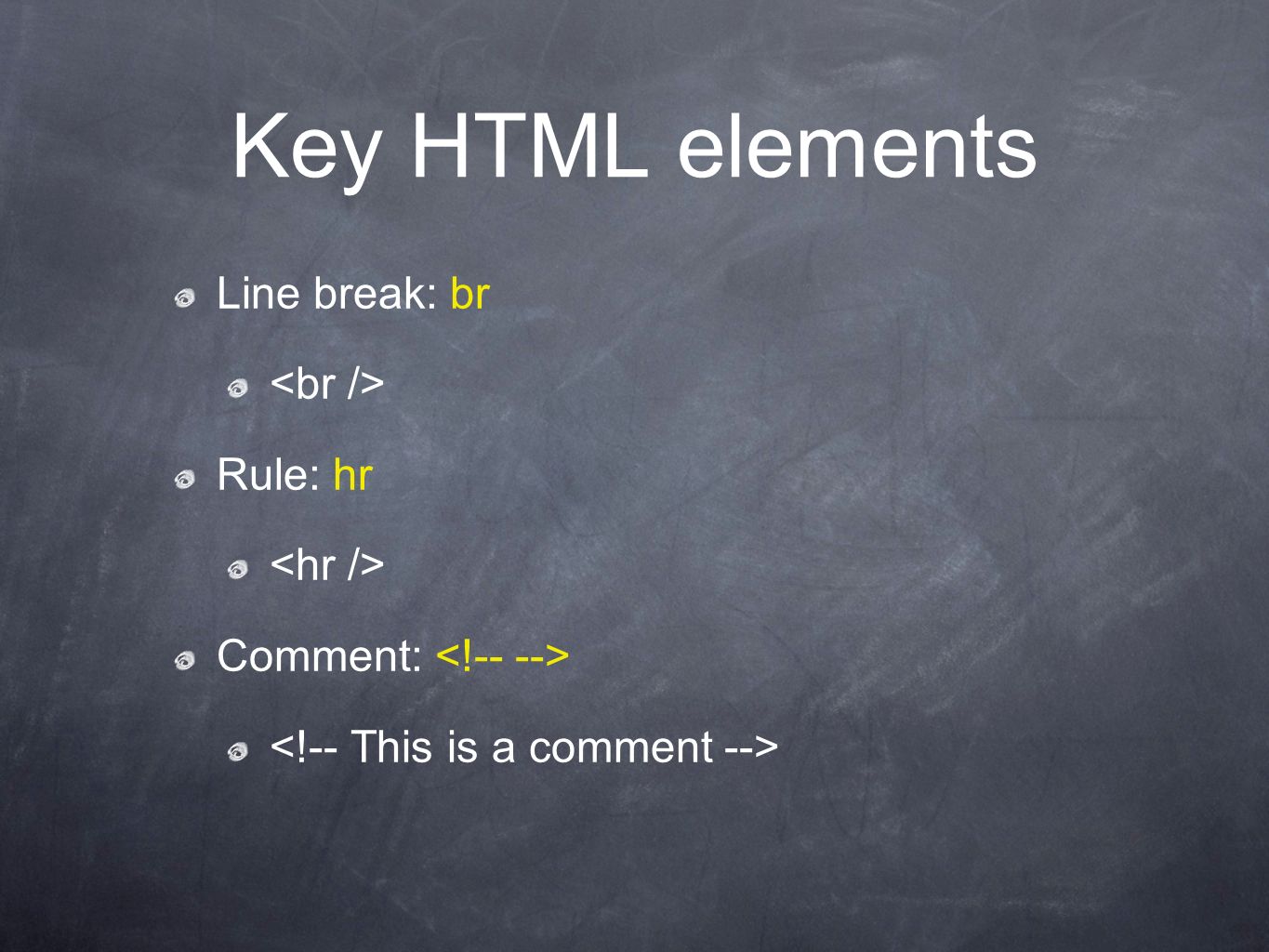 Key HTML elements

Line break: br

<br />

Rule: hr

<hr />

Comment: <!-- -->

<!-- This is a comment -->